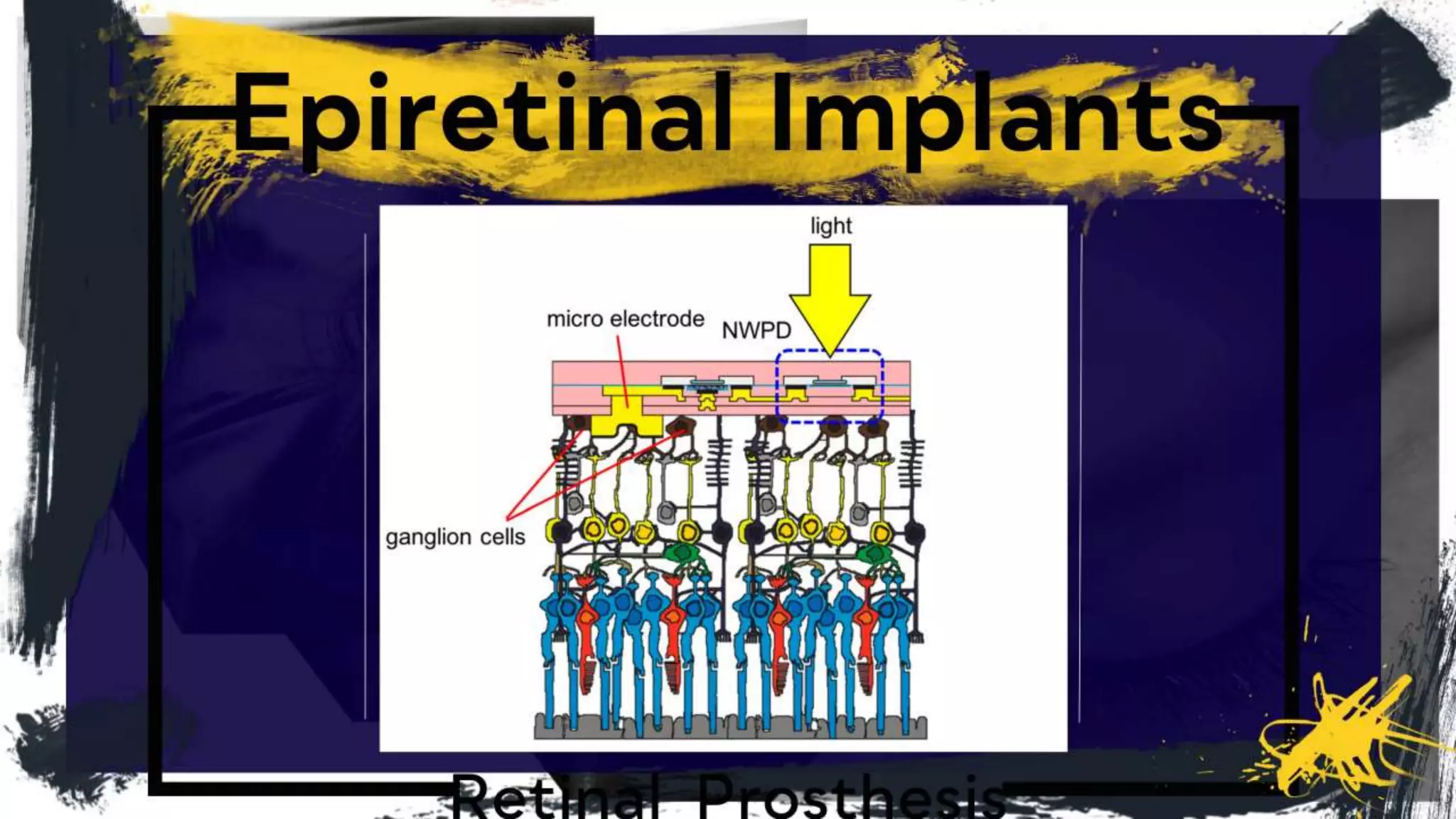 Epiretinal Implants

light

micro electrode

NWPD

ganglion cells

Retinal Prosthesis